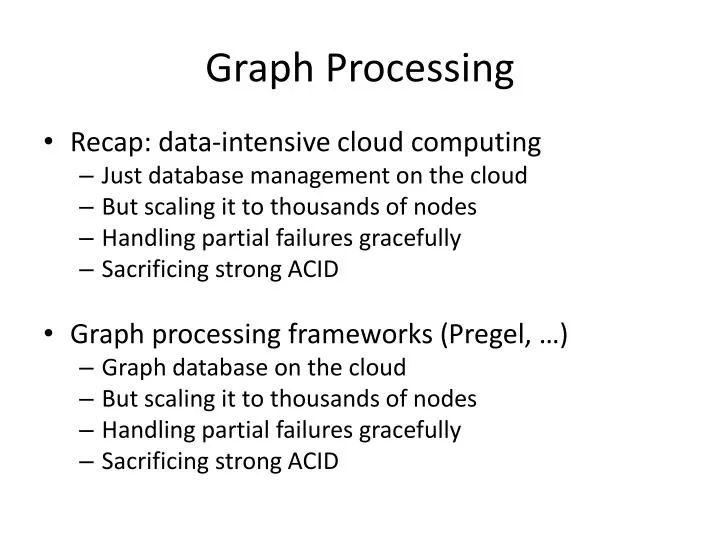 Graph Processing

• Recap: data-intensive cloud computing
– Just database management on the cloud
– But scaling it to thousands of nodes
– Handling partial failures gracefully
– Sacrificing strong ACID

• Graph processing frameworks (Pregel, …)
– Graph database on the cloud
– But scaling it to thousands of nodes
– Handling partial failures gracefully
– Sacrificing strong ACID